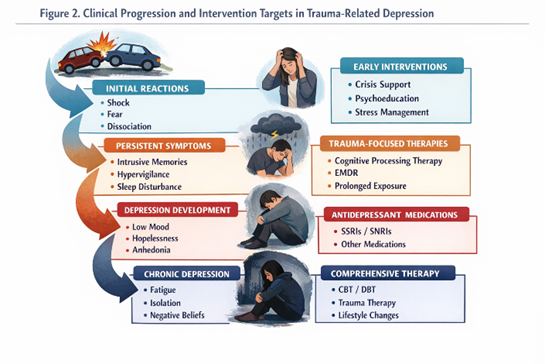 Figure 2. Clinical Progression and Intervention Targets in Trauma-Related Depression

INITIAL REACTIONS
• Shock
• Fear
• Dissociation

EARLY INTERVENTIONS
• Crisis Support
• Psychoeducation
• Stress Management

PERSISTENT SYMPTOMS
• Intrusive Memories
• Hypervigilance
• Sleep Disturbance

TRAUMA-FOCUSED THERAPIES
• Cognitive Processing Therapy
• EMDR
• Prolonged Exposure

DEPRESSION DEVELOPMENT
• Low Mood
• Hopelessness
• Anhedonia

ANTIDEPRESSANT MEDICATIONS
• SSRIs / SNRIs
• Other Medications

CHRONIC DEPRESSION
• Fatigue
• Isolation
• Negative Beliefs

COMPREHENSIVE THERAPY
• CBT / DBT
• Trauma Therapy
• Lifestyle Changes